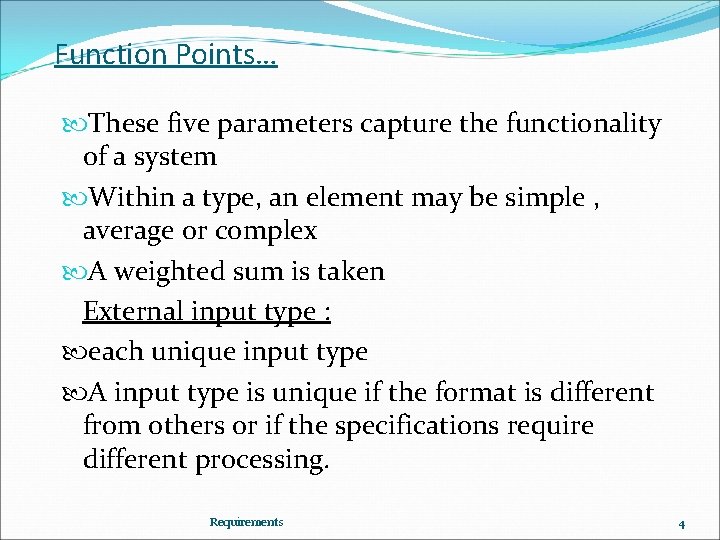 Function Points…

These five parameters capture the functionality of a system

Within a type, an element may be simple , average or complex

A weighted sum is taken

External input type :

each unique input type

A input type is unique if the format is different from others or if the specifications require different processing.

Requirements

4